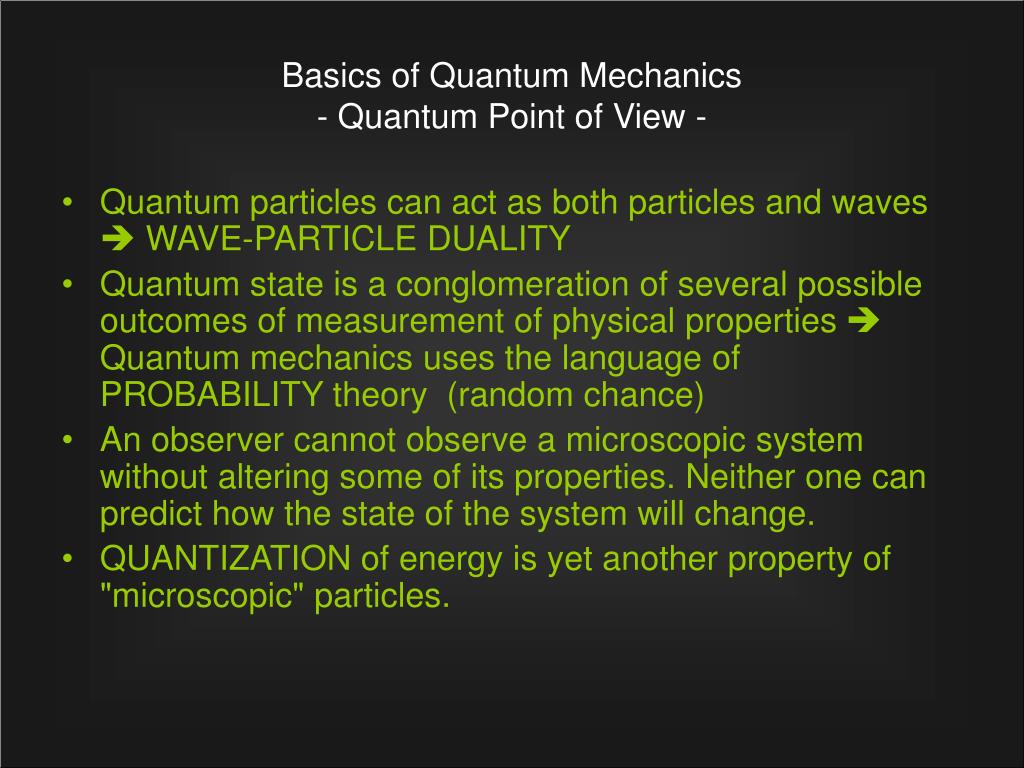 Basics of Quantum Mechanics
- Quantum Point of View -

• Quantum particles can act as both particles and waves ➔ WAVE-PARTICLE DUALITY
• Quantum state is a conglomeration of several possible outcomes of measurement of physical properties ➔ Quantum mechanics uses the language of PROBABILITY theory (random chance)
• An observer cannot observe a microscopic system without altering some of its properties. Neither one can predict how the state of the system will change.
• QUANTIZATION of energy is yet another property of "microscopic" particles.